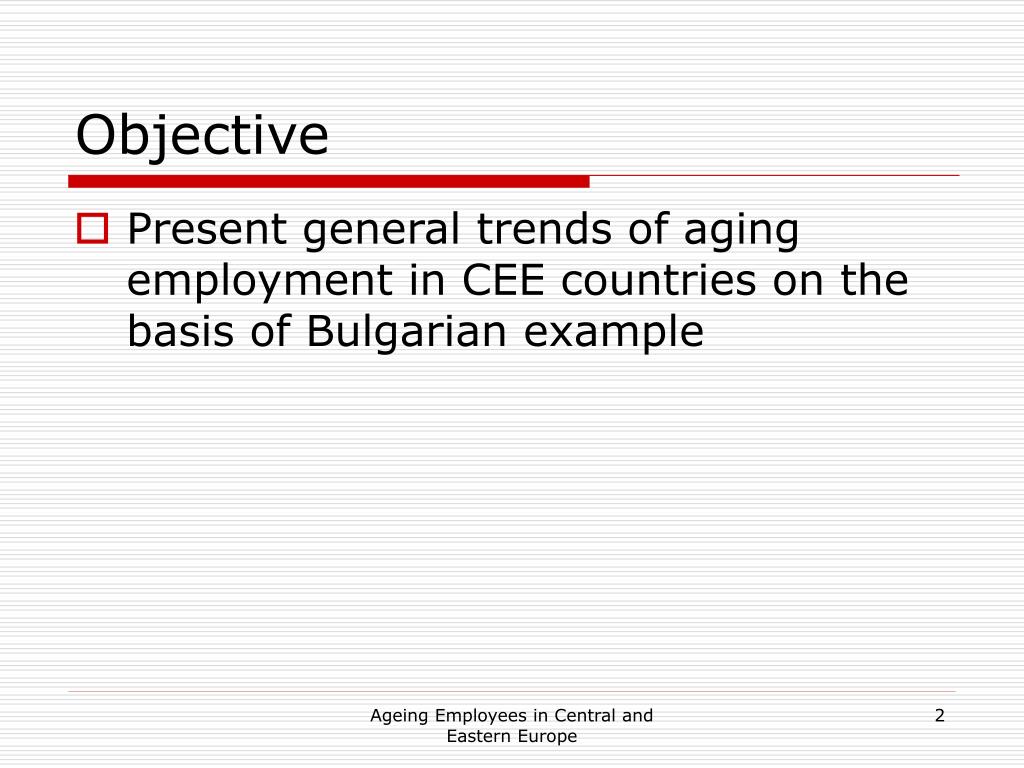 Objective

Present general trends of aging employment in CEE countries on the basis of Bulgarian example

Ageing Employees in Central and Eastern Europe

2